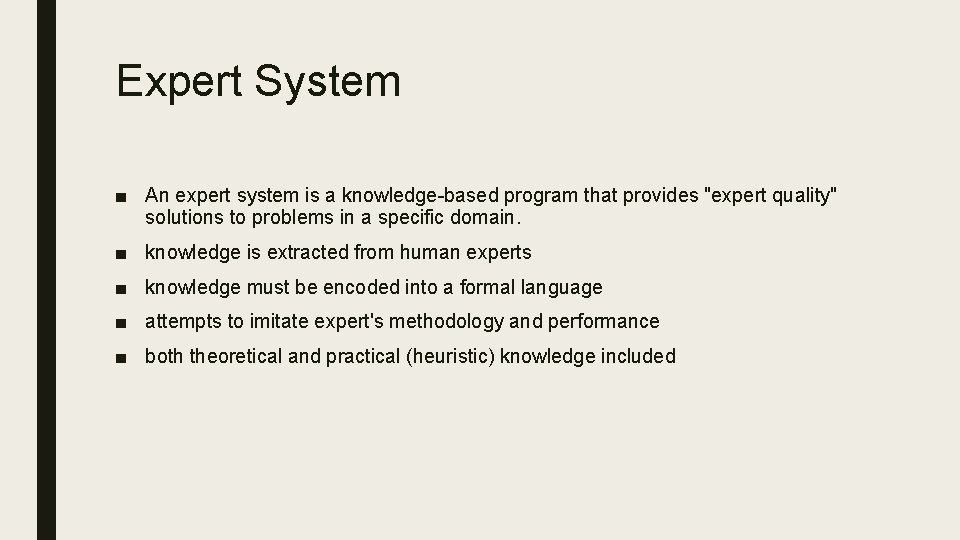 Expert System

■ An expert system is a knowledge-based program that provides "expert quality" solutions to problems in a specific domain.

■ knowledge is extracted from human experts

■ knowledge must be encoded into a formal language

■ attempts to imitate expert's methodology and performance

■ both theoretical and practical (heuristic) knowledge included